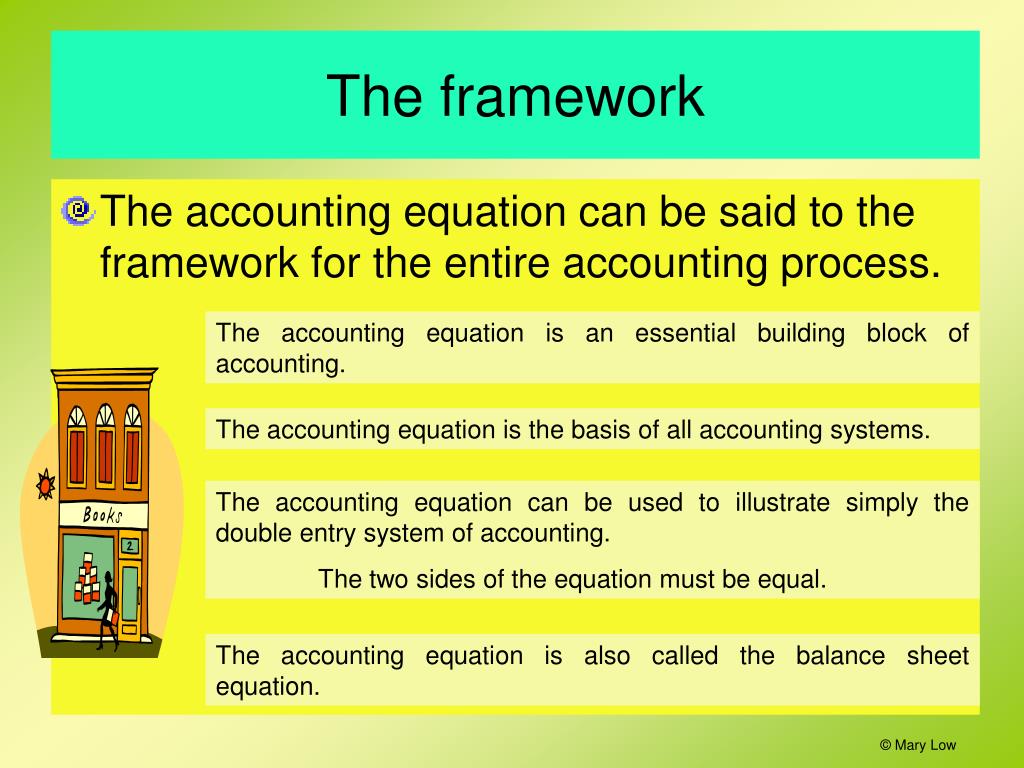 The framework

The accounting equation can be said to the framework for the entire accounting process.

The accounting equation is an essential building block of accounting.

The accounting equation is the basis of all accounting systems.

The accounting equation can be used to illustrate simply the double entry system of accounting.

The two sides of the equation must be equal.

The accounting equation is also called the balance sheet equation.

Books

2

© Mary Low